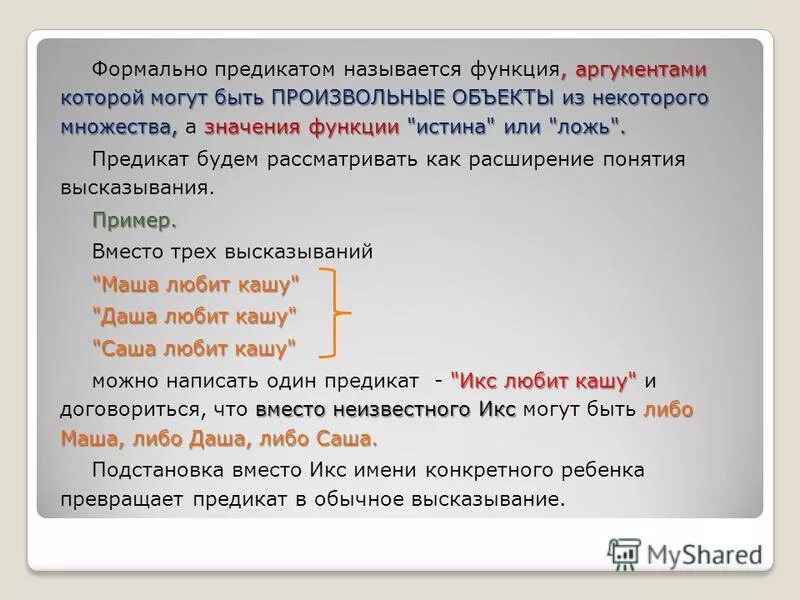 Формально предикатом называется функция, аргументами которой могут быть ПРОИЗВОЛЬНЫЕ ОБЪЕКТЫ из некоторого множества, а значения функции "истина" или "ложь".

Предикат будем рассматривать как расширение понятия высказывания.

Пример.

Вместо трех высказываний

"Маша любит кашу"

"Даша любит кашу"

"Саша любит кашу"

можно написать один предикат - "Икс любит кашу" и договориться, что вместо неизвестного Икс могут быть либо Маша, либо Даша, либо Саша.

Подстановка вместо Икс имени конкретного ребенка превращает предикат в обычное высказывание.

MyShared